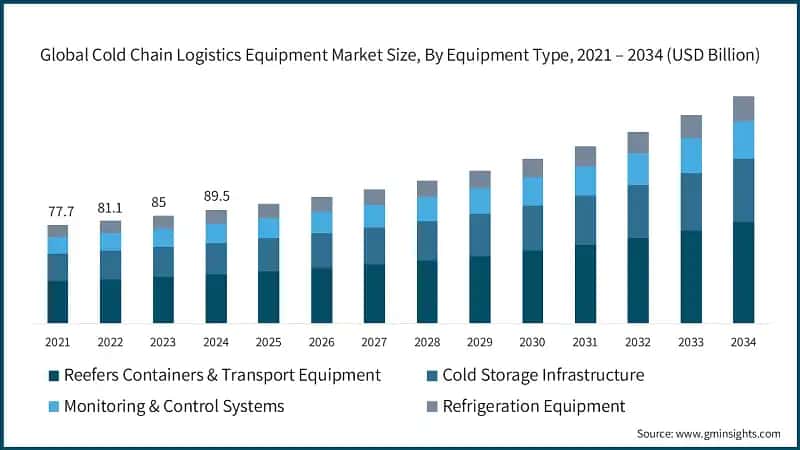 Global Cold Chain Logistics Equipment Market Size, By Equipment Type, 2021 – 2034 (USD Billion)

77.7
81.1
85
89.5

2021
2022
2023
2024
2025
2026
2027
2028
2029
2030
2031
2032
2033
2034

Reefers Containers & Transport Equipment
Cold Storage Infrastructure
Monitoring & Control Systems
Refrigeration Equipment

Source: www.gminsights.com